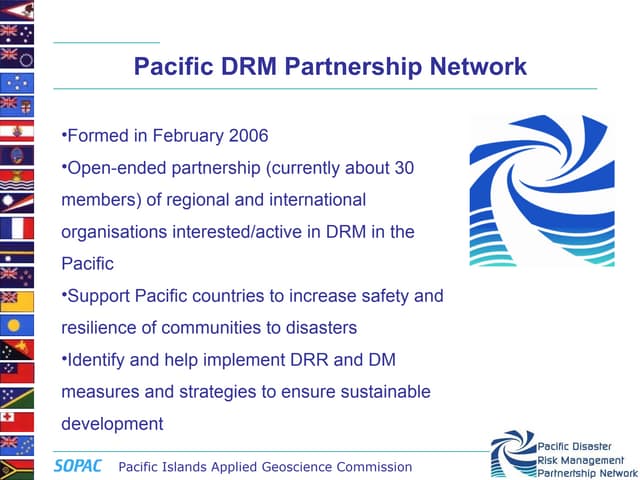 Pacific DRM Partnership Network

•Formed in February 2006

•Open-ended partnership (currently about 30 members) of regional and international organisations interested/active in DRM in the Pacific

•Support Pacific countries to increase safety and resilience of communities to disasters

•Identify and help implement DRR and DM measures and strategies to ensure sustainable development

SOPAC Pacific Islands Applied Geoscience Commission

Pacific Disaster Risk Management Partnership Network